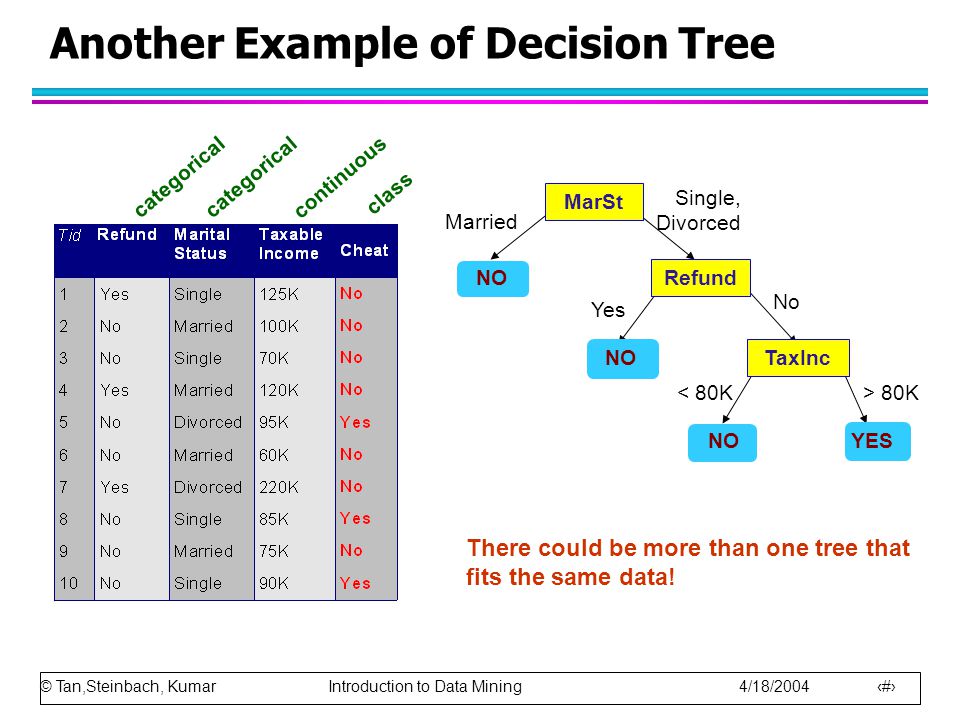 Another Example of Decision Tree

categorical categorical continuous class

| Tid | Refund | Marital Status | Taxable Income | Cheat |
|---|---|---|---|---|
| 1 | Yes | Single | 125K | No |
| 2 | No | Married | 100K | No |
| 3 | No | Single | 70K | No |
| 4 | Yes | Married | 120K | No |
| 5 | No | Divorced | 95K | Yes |
| 6 | No | Married | 60K | No |
| 7 | Yes | Divorced | 220K | No |
| 8 | No | Single | 85K | Yes |
| 9 | No | Married | 75K | No |
| 10 | No | Single | 90K | Yes |

MarSt
Married
Single, Divorced
NO
Refund
Yes
No
NO
TaxInc
< 80K
> 80K
NO
YES

There could be more than one tree that fits the same data!

© Tan,Steinbach, Kumar Introduction to Data Mining 4/18/2004 ‹#›